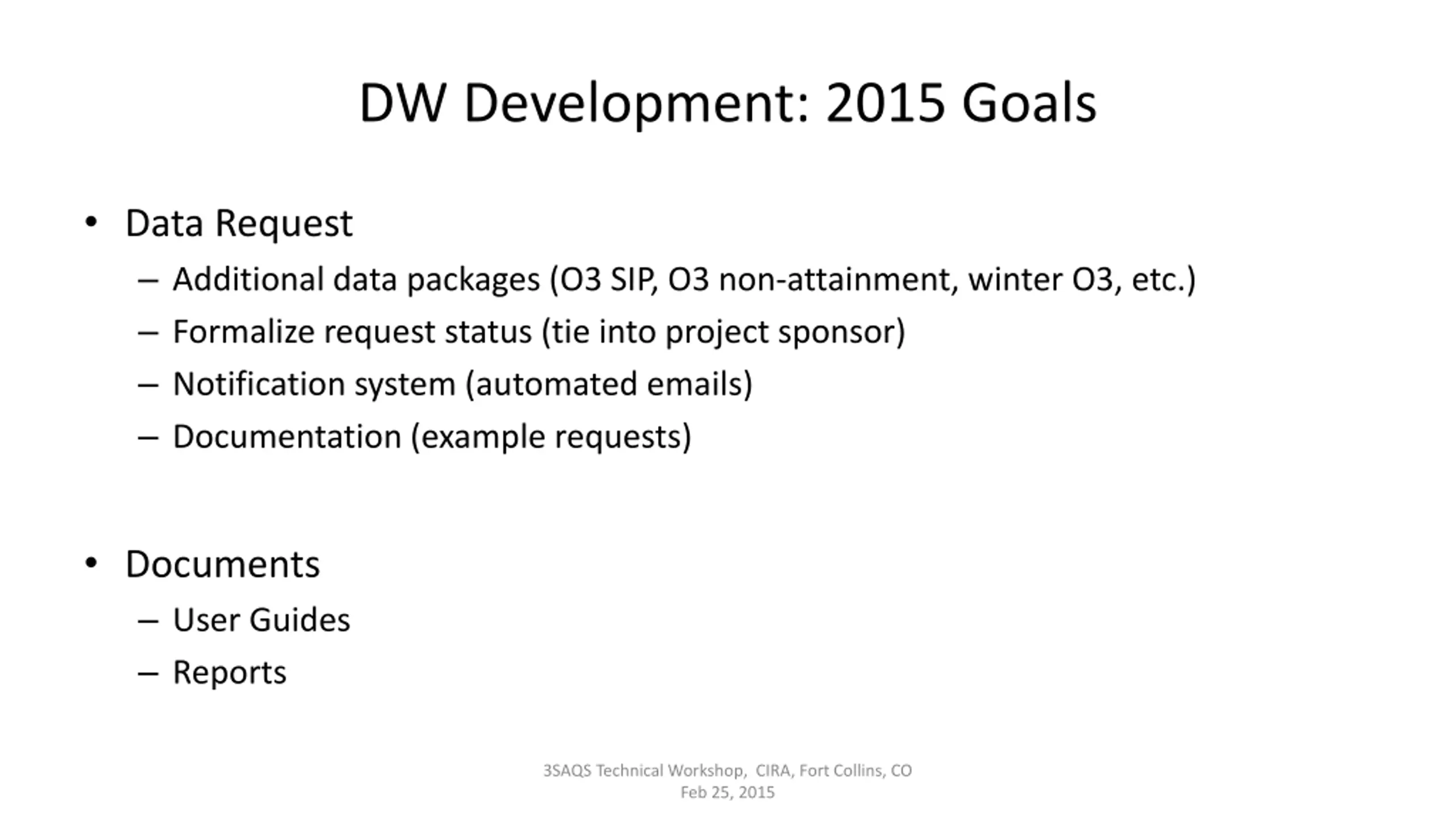 DW Development: 2015 Goals

• Data Request
– Additional data packages (O3 SIP, O3 non-attainment, winter O3, etc.)
– Formalize request status (tie into project sponsor)
– Notification system (automated emails)
– Documentation (example requests)

• Documents
– User Guides
– Reports

3SAQS Technical Workshop, CIRA, Fort Collins, CO
Feb 25, 2015